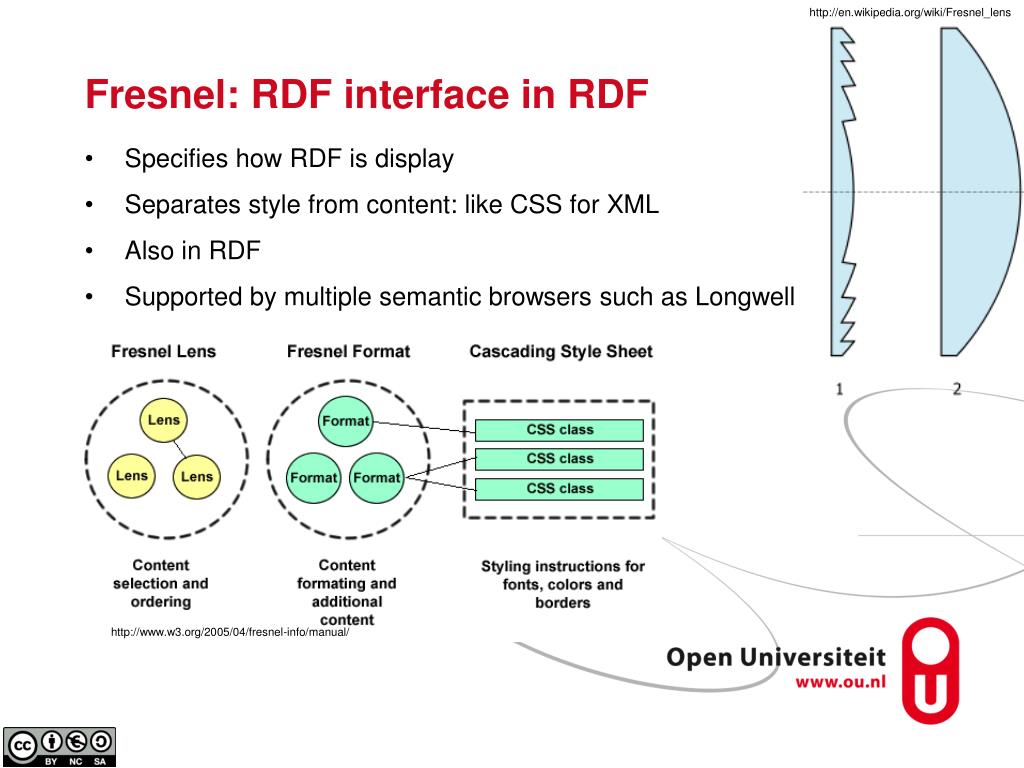 http://en.wikipedia.org/wiki/Fresnel_lens

Fresnel: RDF interface in RDF

• Specifies how RDF is display
• Separates style from content: like CSS for XML
• Also in RDF
• Supported by multiple semantic browsers such as Longwell

1 2

Fresnel Lens

Lens
Lens Lens

Content selection and ordering

Fresnel Format

Format
Format Format

Content formating and additional content

Cascading Style Sheet

CSS class
CSS class
CSS class

Styling instructions for fonts, colors and borders

http://www.w3.org/2005/04/fresnel-info/manual/

Open Universiteit
www.ou.nl

BY NC SA